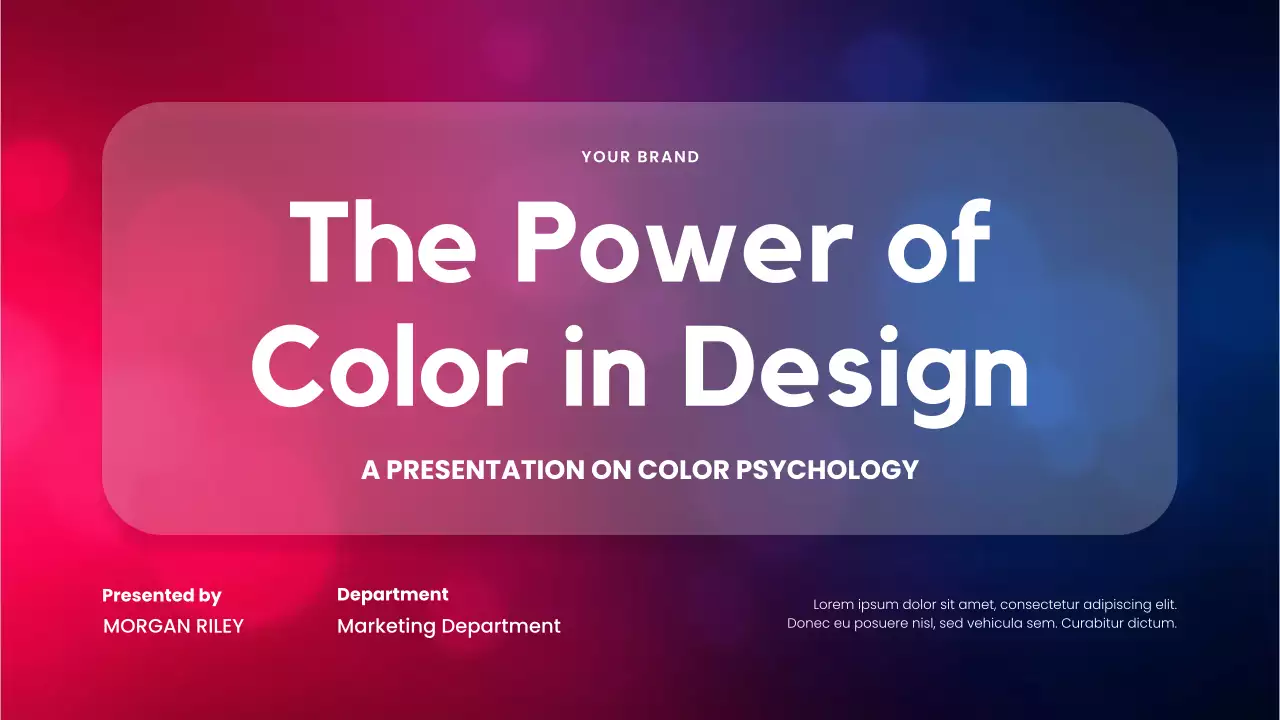 YOUR BRAND

The Power of Color in Design

A PRESENTATION ON COLOR PSYCHOLOGY

Presented by
MORGAN RILEY

Department
Marketing Department

Lorem ipsum dolor sit amet, consectetur adipiscing elit. Donec eu posuere nisl, sed vehicula sem. Curabitur dictum.